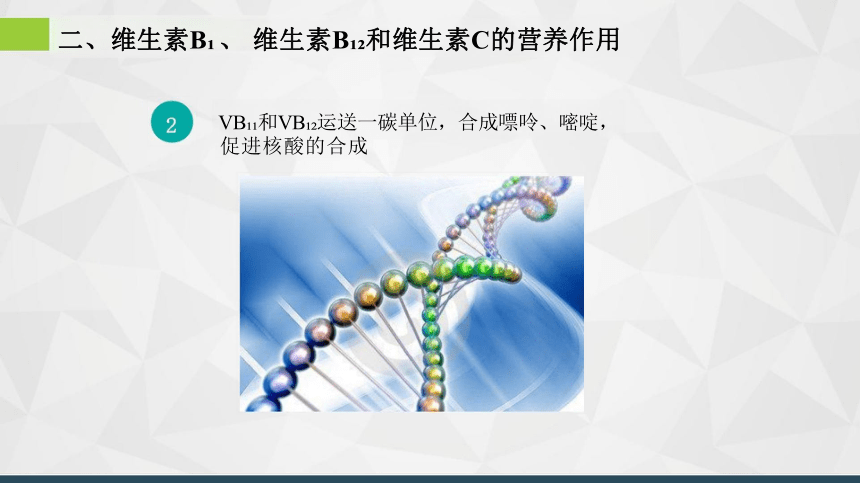 二、维生素$B_1$、 维生素$B_{12}$和维生素C的营养作用

2

$VB_{11}$和$VB_{12}$运送一碳单位，合成嘌呤、嘧啶，促进核酸的合成